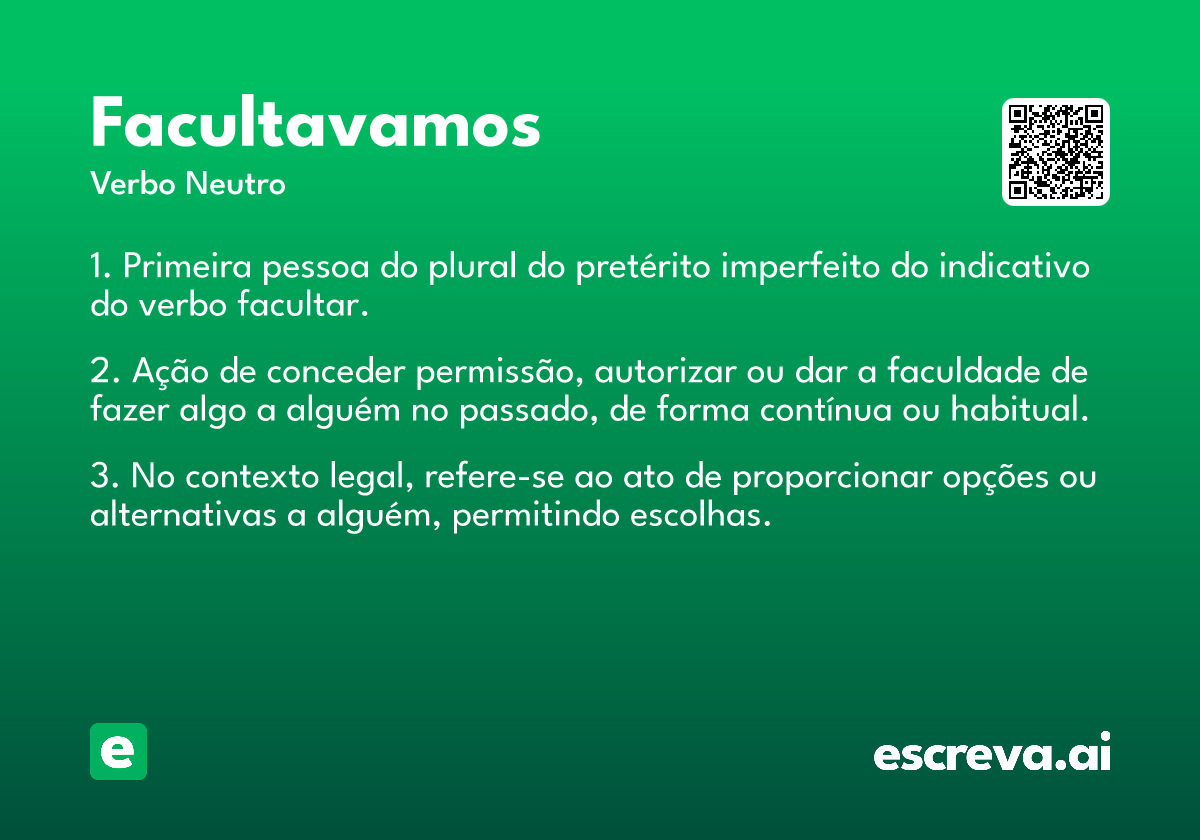 Facultavamos

Verbo Neutro

1. Primeira pessoa do plural do pretérito imperfeito do indicativo do verbo facultar.

2. Ação de conceder permissão, autorizar ou dar a faculdade de fazer algo a alguém no passado, de forma contínua ou habitual.

3. No contexto legal, refere-se ao ato de proporcionar opções ou alternativas a alguém, permitindo escolhas.

e

escreva.ai